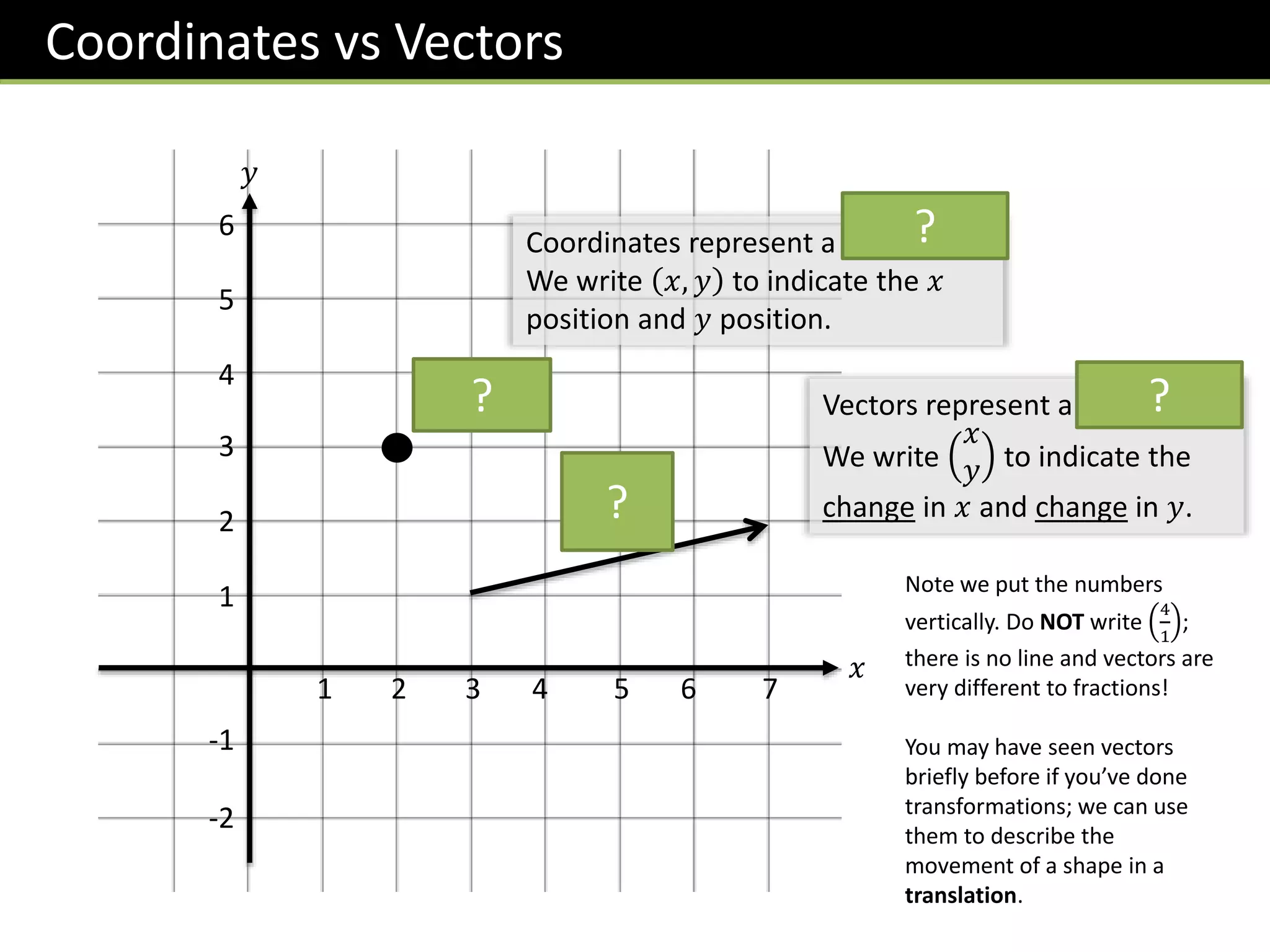 Coordinates vs Vectors

$y$

6
5
4
3
2
1
-1
-2

1 2 3 4 5 6 7 $x$

?

?

Coordinates represent a ?
We write $(x, y)$ to indicate the $x$ position and $y$ position.

Vectors represent a ?
We write $\binom{x}{y}$ to indicate the change in $x$ and change in $y$.

Note we put the numbers vertically. Do **NOT** write $\left(\frac{4}{1}\right)$; there is no line and vectors are very different to fractions!

You may have seen vectors briefly before if you've done transformations; we can use them to describe the movement of a shape in a **translation**.